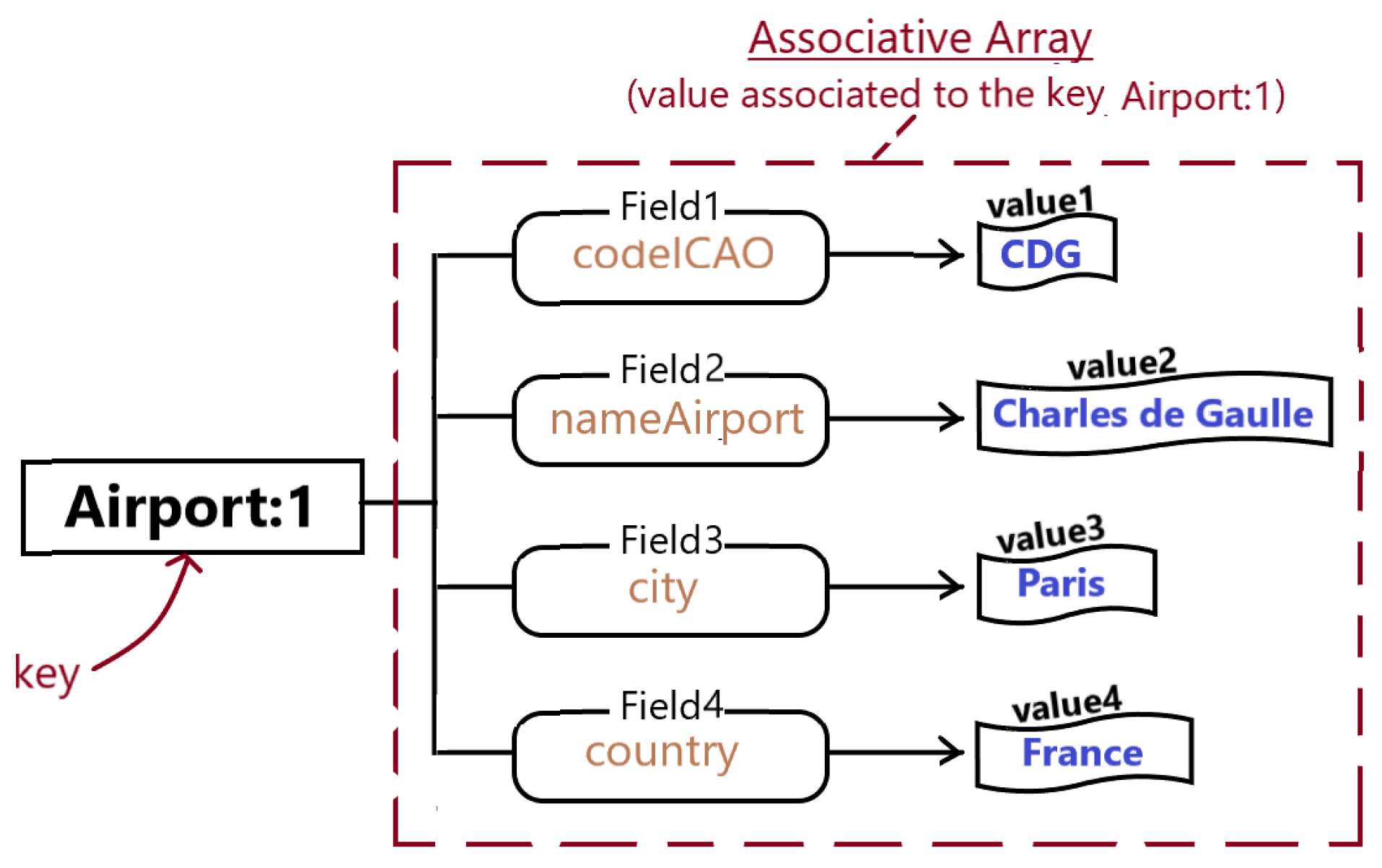 Associative Array

(value associated to the key Airport:1)

Airport:1

key

Field1
codeICAO

value1
CDG

Field2
nameAirport

value2
Charles de Gaulle

Field3
city

value3
Paris

Field4
country

value4
France